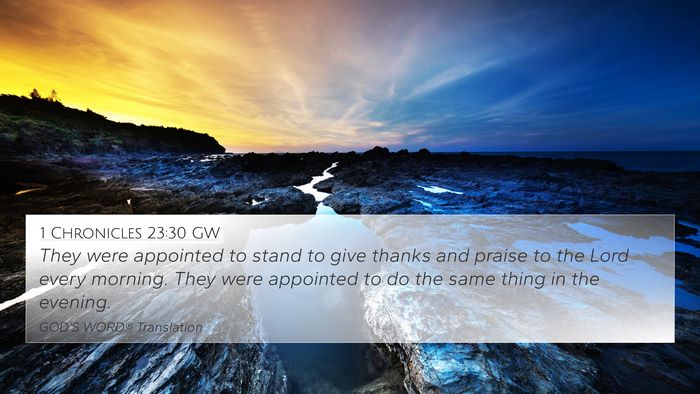 1 Chronicles 23:30 GW

They were appointed to stand to give thanks and praise to the Lord every morning. They were appointed to do the same thing in the evening.

GOD'S WORD® Translation